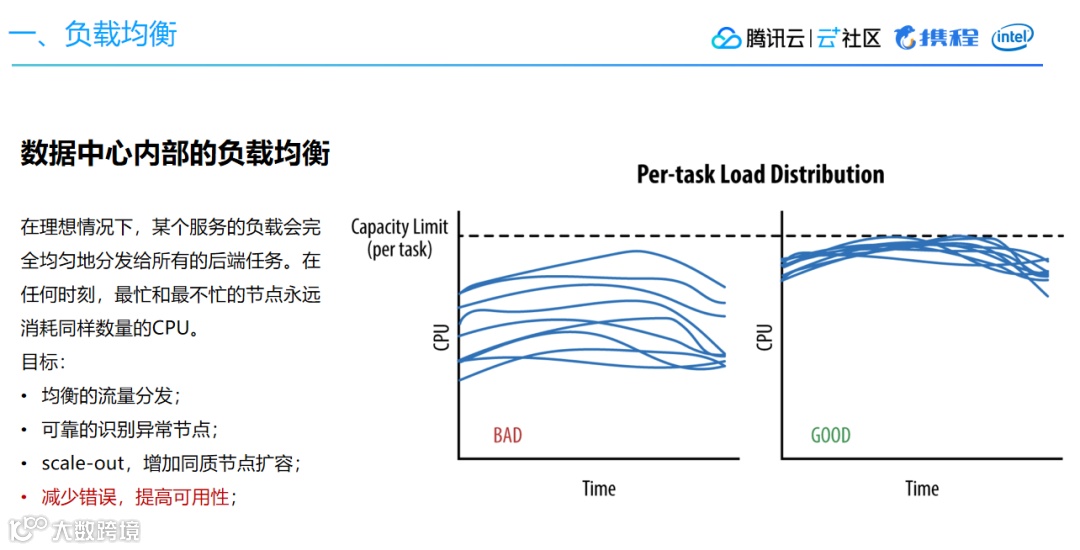 一、负载均衡

腾讯云 | 云+社区 携程 intel

数据中心内部的负载均衡

在理想情况下，某个服务的负载会完全均匀地分发给所有的后端任务。在任何时刻，最忙和最不忙的节点永远消耗同样数量的CPU。

目标：

• 均衡的流量分发；
• 可靠的识别异常节点；
• scale-out，增加同质节点扩容；
• 减少错误，提高可用性；

Per-task Load Distribution

Capacity Limit (per task)

CPU

BAD

Time

CPU

GOOD

Time

大数跨境